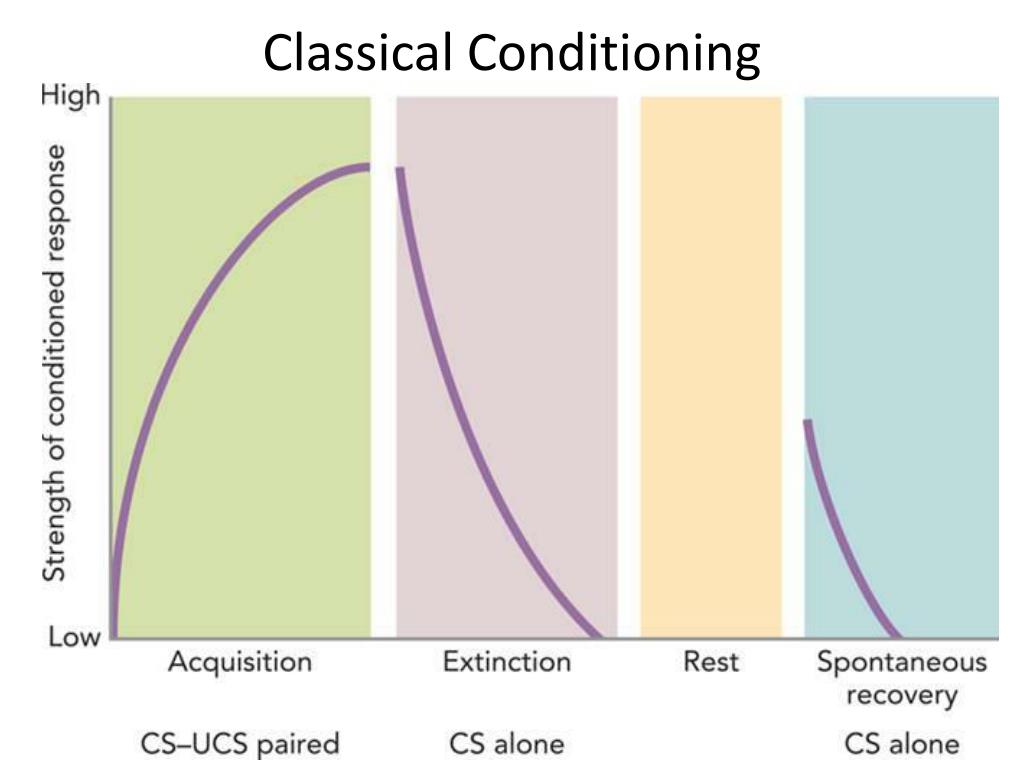 Classical Conditioning

High

Strength of conditioned response

Low

Acquisition

Extinction

Rest

Spontaneous recovery

CS–UCS paired

CS alone

CS alone